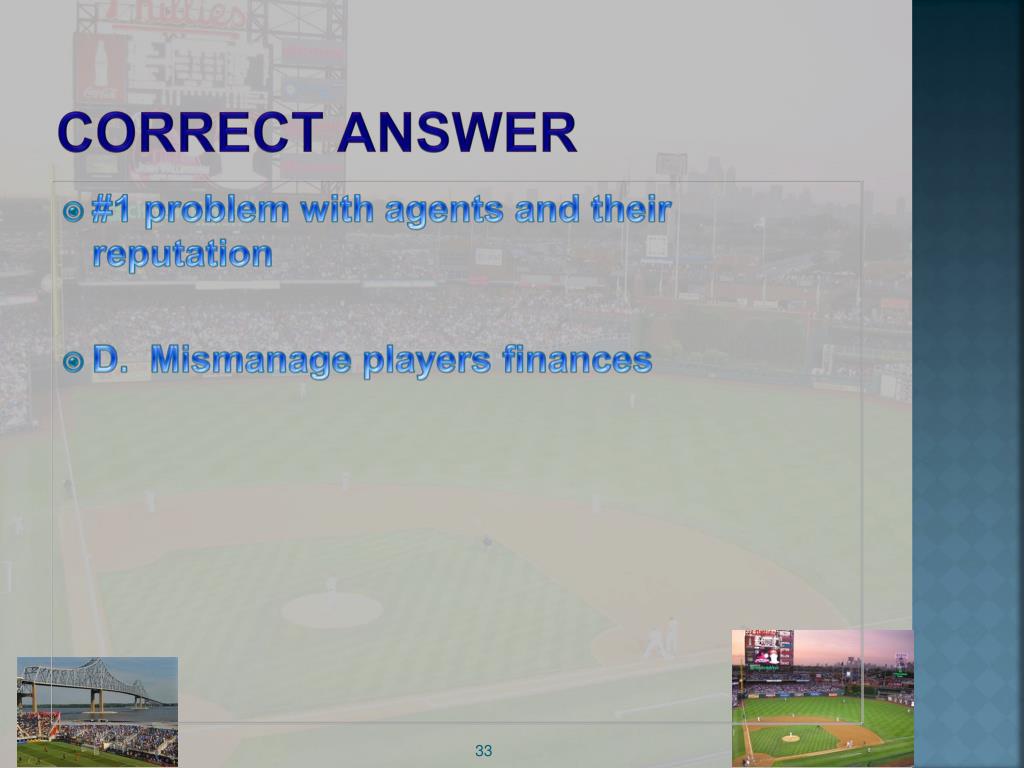 CORRECT ANSWER

#1 problem with agents and their reputation

D. Mismanage players finances

33